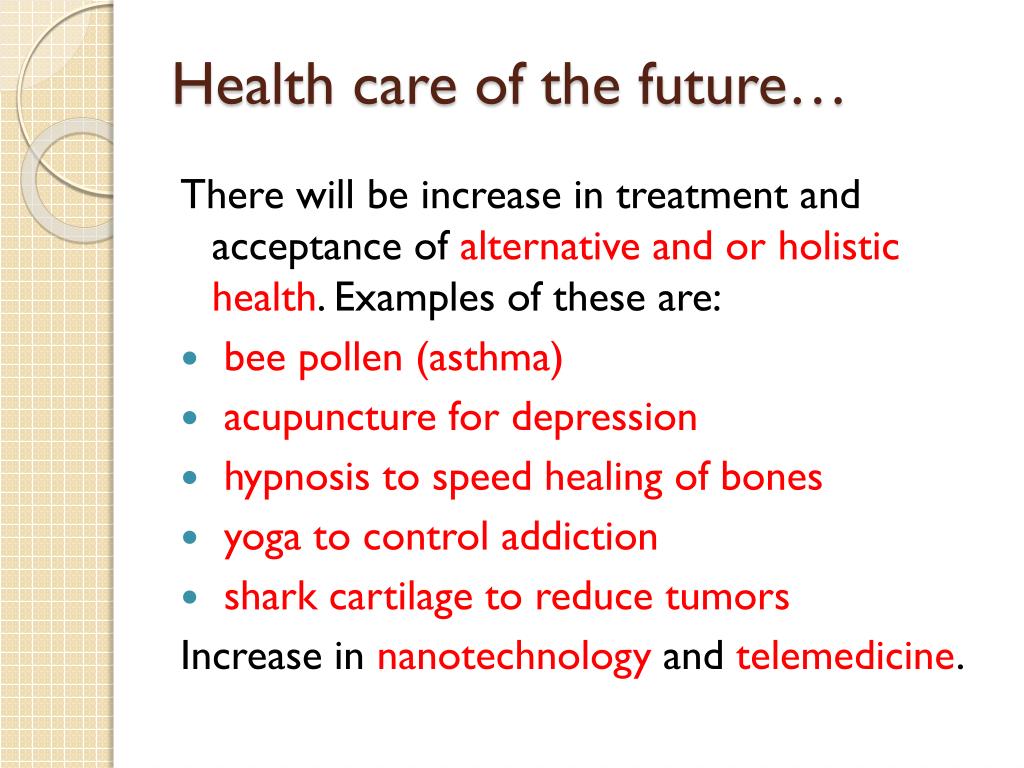 Health care of the future…

There will be increase in treatment and acceptance of alternative and or holistic health. Examples of these are:

- bee pollen (asthma)
- acupuncture for depression
- hypnosis to speed healing of bones
- yoga to control addiction
- shark cartilage to reduce tumors

Increase in nanotechnology and telemedicine.